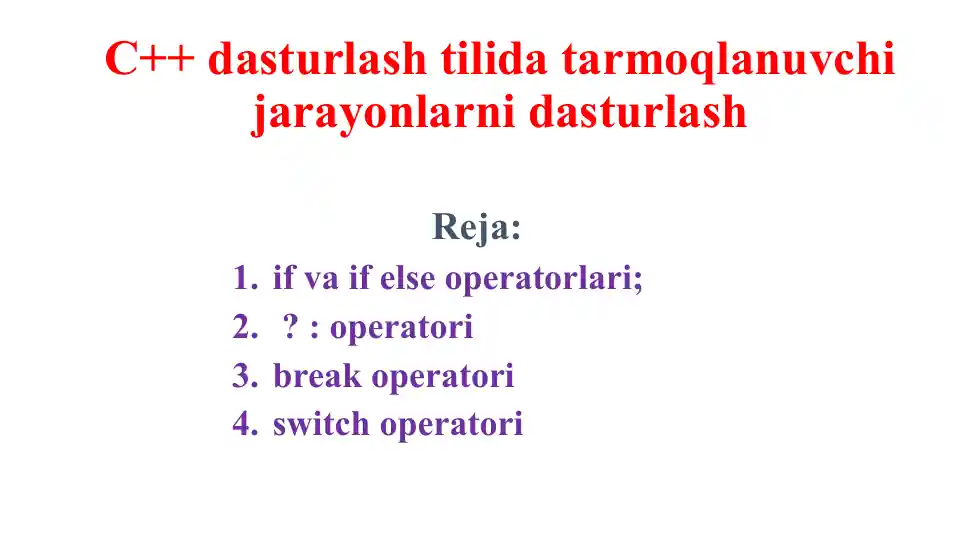 C++ dasturlash tilida tarmoqlanuvchi jarayonlarni dasturlash

Reja:

1. if va if else operatorlari;
2. ? : operatori
3. break operatori
4. switch operatori